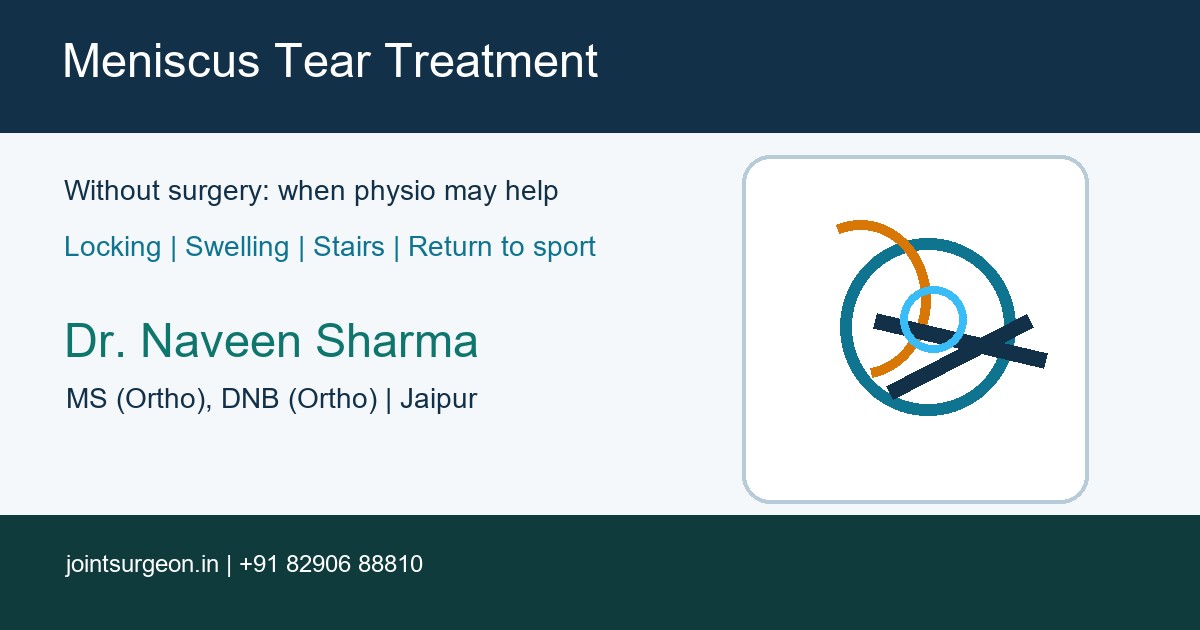 Meniscus Tear Treatment

Without surgery: when physio may help

Locking | Swelling | Stairs | Return to sport

Dr. Naveen Sharma

MS (Ortho), DNB (Ortho) | Jaipur

jointsurgeon.in | +91 82906 88810